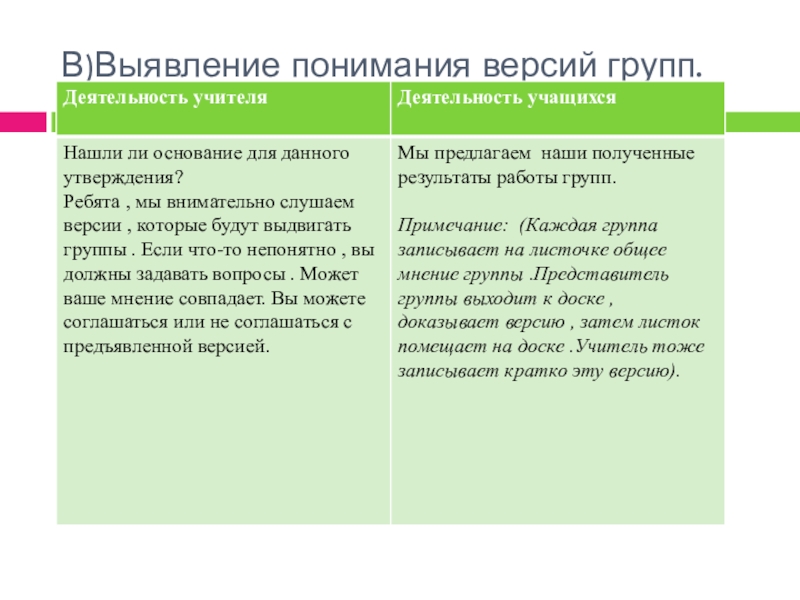 В)Выявление понимания версий групп.

| Деятельность учителя | Деятельность учащихся |
|---|---|
| Нашли ли основание для данного утверждения? Ребята , мы внимательно слушаем версии , которые будут выдвигать группы . Если что-то непонятно , вы должны задавать вопросы . Может ваше мнение совпадает. Вы можете соглашаться или не соглашаться с предъявленной версией. | Мы предлагаем наши полученные результаты работы групп. Примечание: (Каждая группа записывает на листочке общее мнение группы .Представитель группы выходит к доске , доказывает версию , затем листок помещает на доске .Учитель тоже записывает кратко эту версию). |